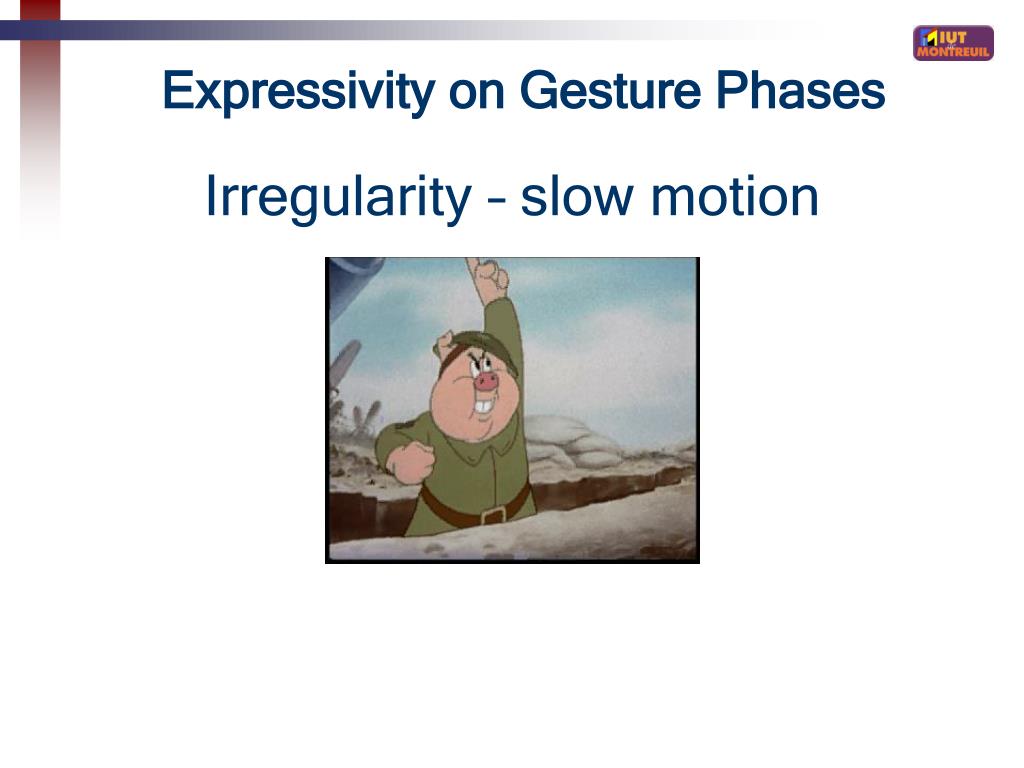 IUT MONTREUIL

Expressivity on Gesture Phases

Irregularity – slow motion